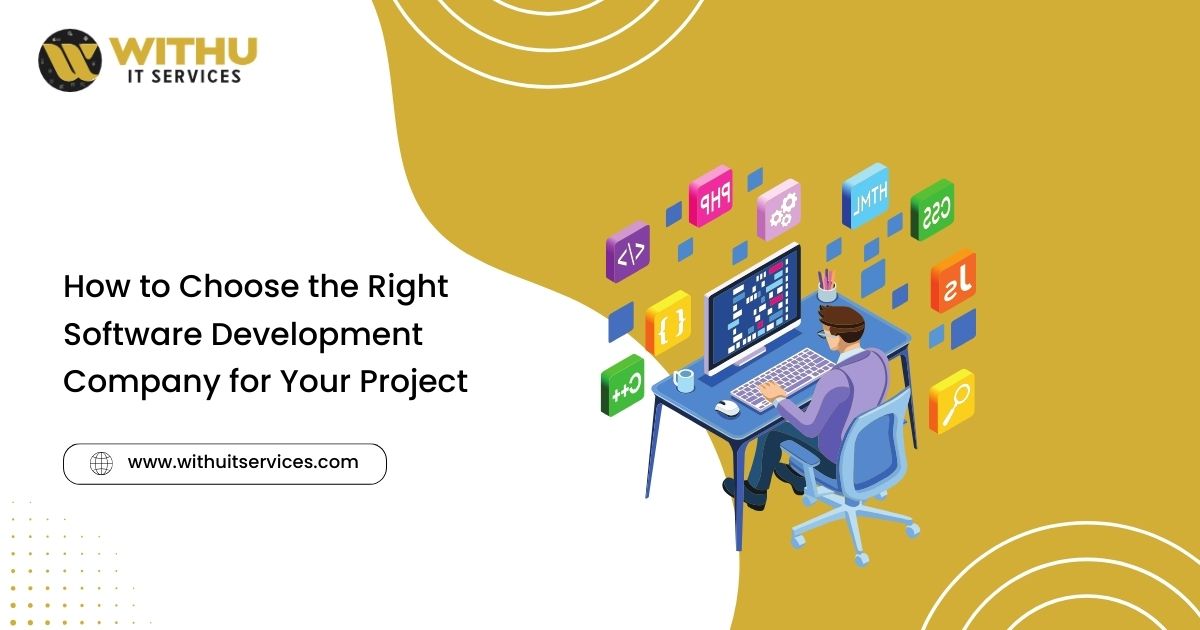 WITHU
IT SERVICES

How to Choose the Right Software Development Company for Your Project

www.withuitservices.com

PHP
HTML
CSS
</>
JS
{ }
C++